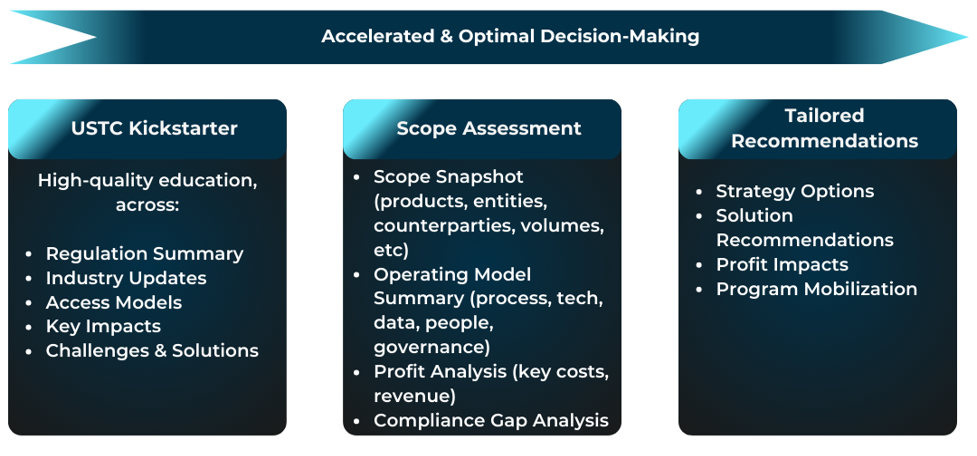 Accelerated & Optimal Decision-Making

USTC Kickstarter

High-quality education, across:

- Regulation Summary
- Industry Updates
- Access Models
- Key Impacts
- Challenges & Solutions

Scope Assessment

- Scope Snapshot (products, entities, counterparties, volumes, etc)
- Operating Model Summary (process, tech, data, people, governance)
- Profit Analysis (key costs, revenue)
- Compliance Gap Analysis

Tailored Recommendations

- Strategy Options
- Solution Recommendations
- Profit Impacts
- Program Mobilization